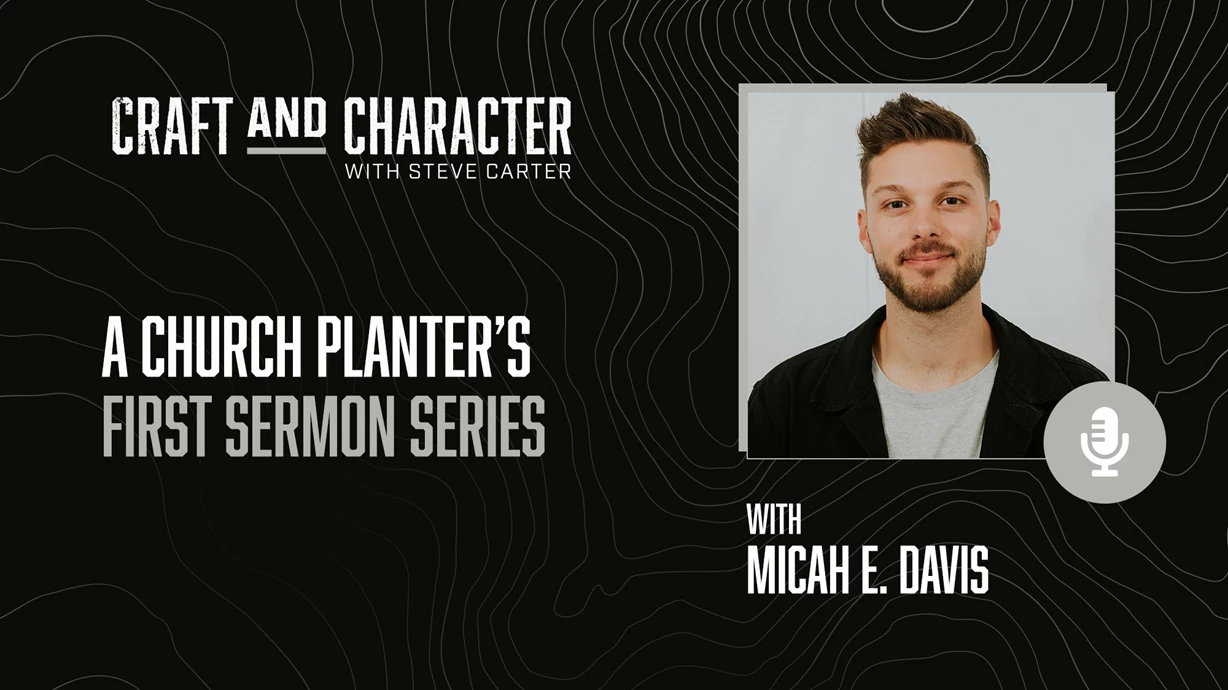 CRAFT AND CHARACTER
WITH STEVE CARTER

A CHURCH PLANTER'S
FIRST SERMON SERIES

WITH
MICAH E. DAVIS